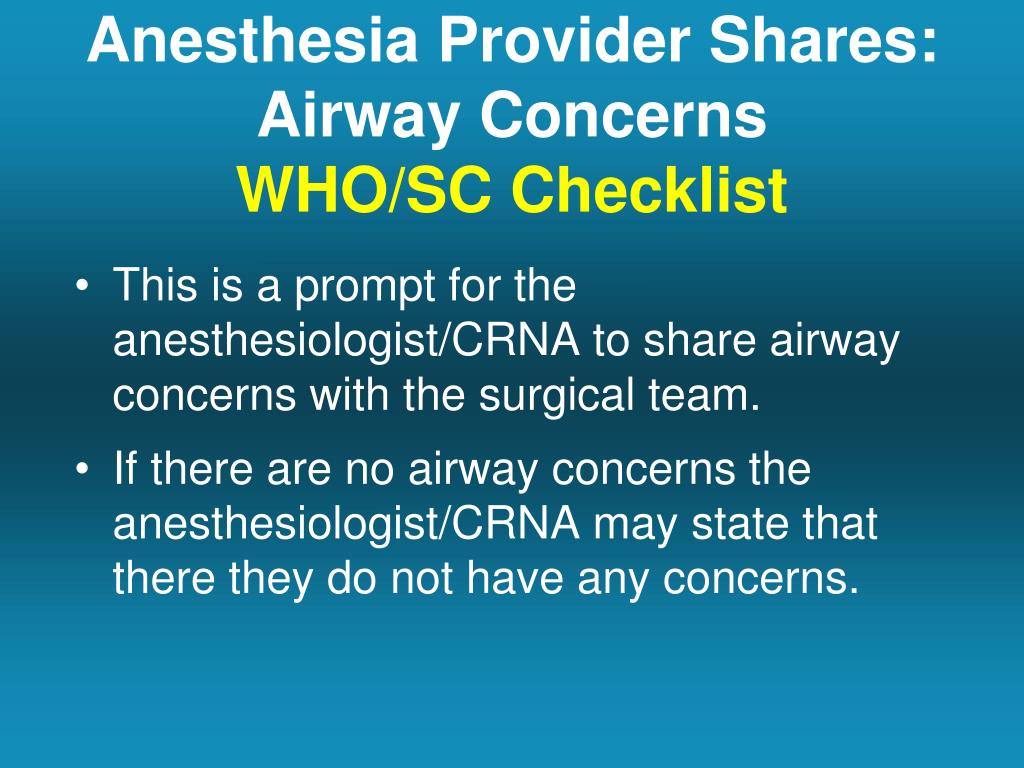 Anesthesia Provider Shares: Airway Concerns
WHO/SC Checklist

• This is a prompt for the anesthesiologist/CRNA to share airway concerns with the surgical team.

• If there are no airway concerns the anesthesiologist/CRNA may state that there they do not have any concerns.